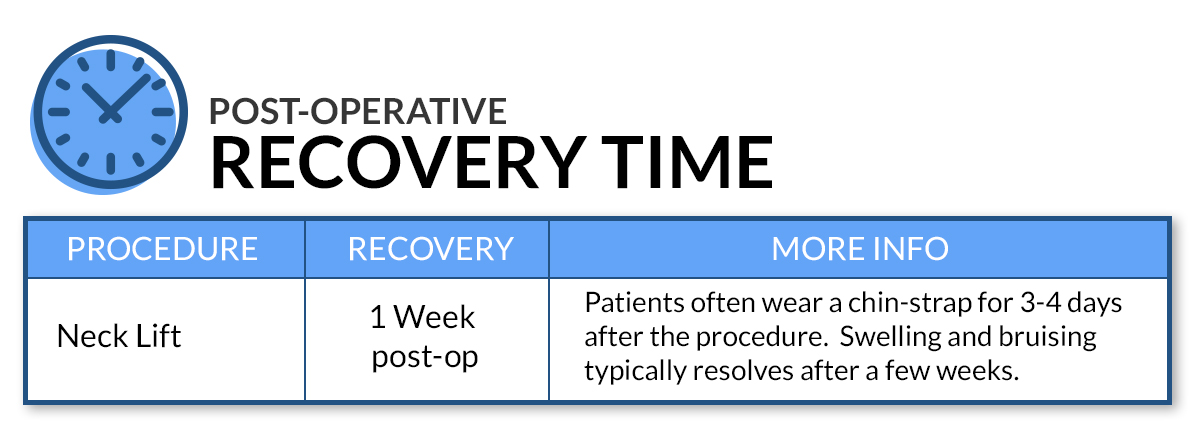 POST-OPERATIVE
RECOVERY TIME

| PROCEDURE | RECOVERY | MORE INFO |
|---|---|---|
| Neck Lift | 1 Week post-op | Patients often wear a chin-strap for 3-4 days after the procedure.  Swelling and bruising typically resolves after a few weeks. |